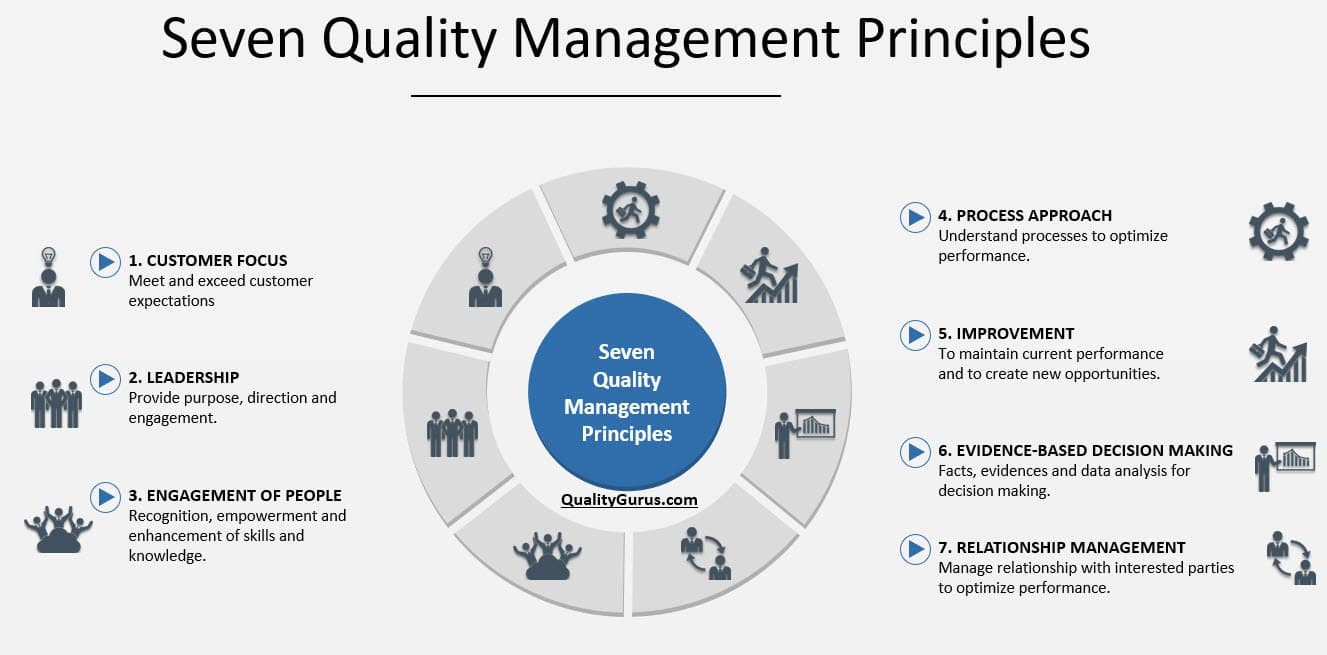 Seven Quality Management Principles

1. CUSTOMER FOCUS
Meet and exceed customer expectations

2. LEADERSHIP
Provide purpose, direction and engagement.

3. ENGAGEMENT OF PEOPLE
Recognition, empowerment and enhancement of skills and knowledge.

Seven Quality Management Principles

QualityGurus.com

4. PROCESS APPROACH
Understand processes to optimize performance.

5. IMPROVEMENT
To maintain current performance and to create new opportunities.

6. EVIDENCE-BASED DECISION MAKING
Facts, evidences and data analysis for decision making.

7. RELATIONSHIP MANAGEMENT
Manage relationship with interested parties to optimize performance.